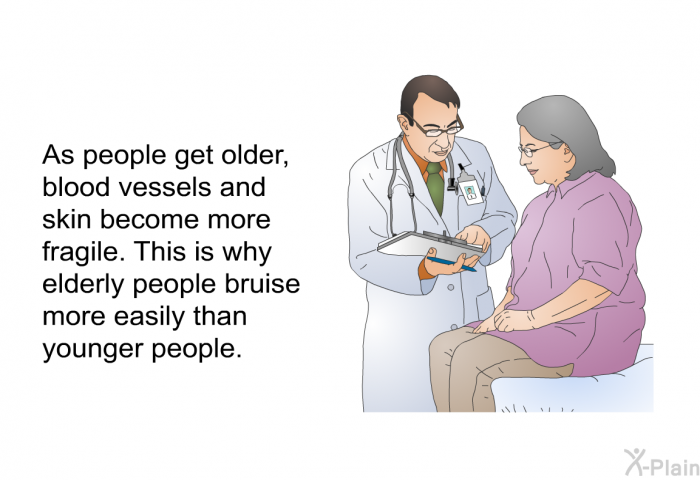 As people get older, blood vessels and skin become more fragile. This is why elderly people bruise more easily than younger people.

X-Plain